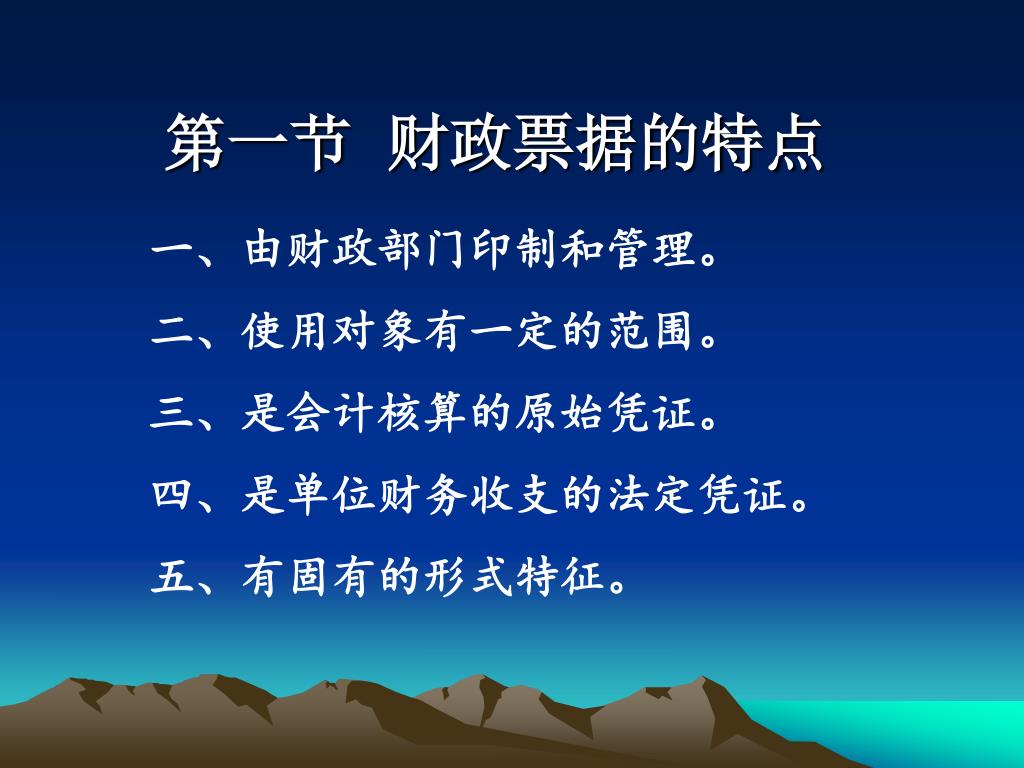 第一节 财政票据的特点

一、由财政部门印制和管理。

二、使用对象有一定的范围。

三、是会计核算的原始凭证。

四、是单位财务收支的法定凭证。

五、有固有的形式特征。